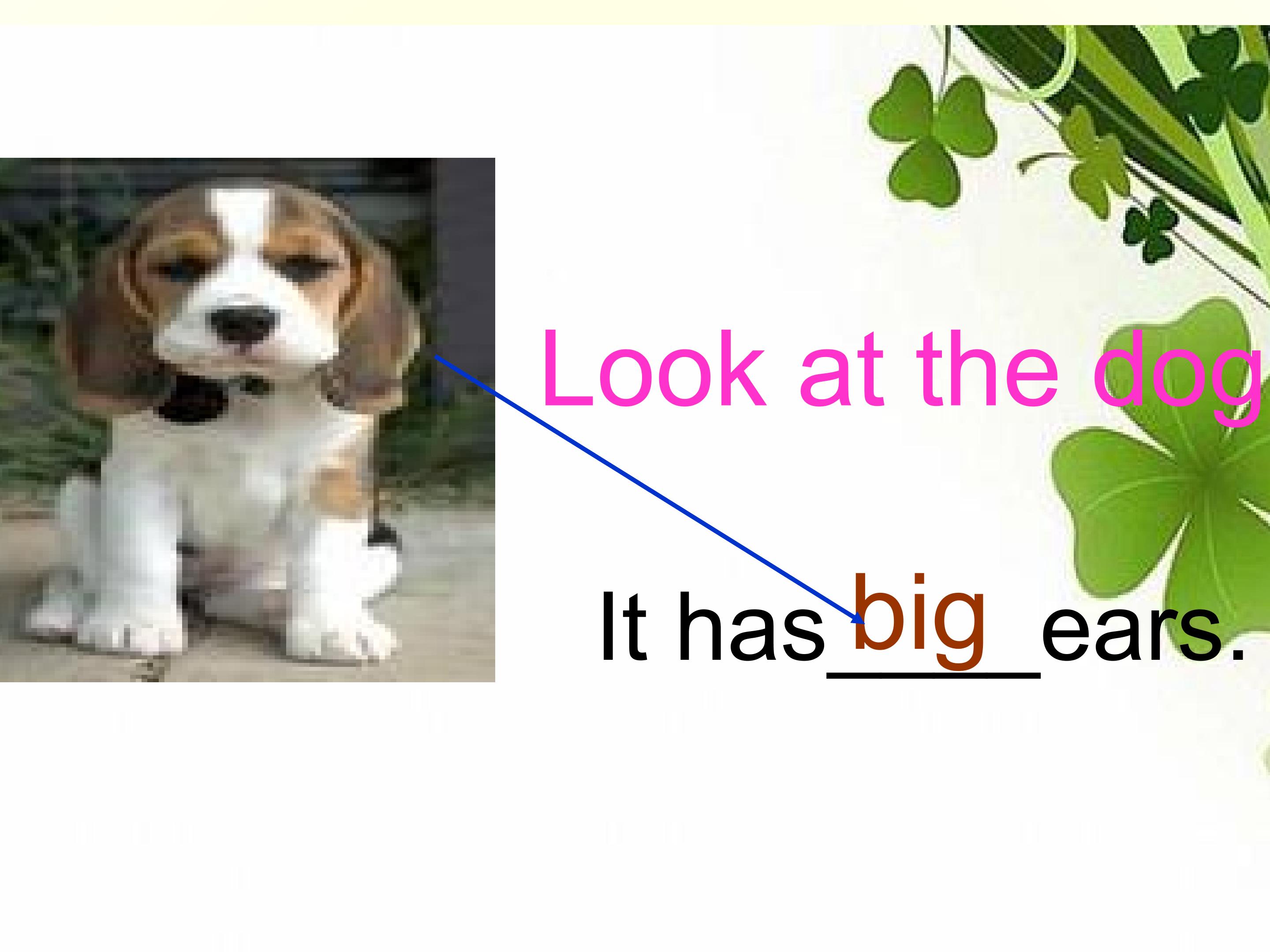 Look at the dog

It has big ears.